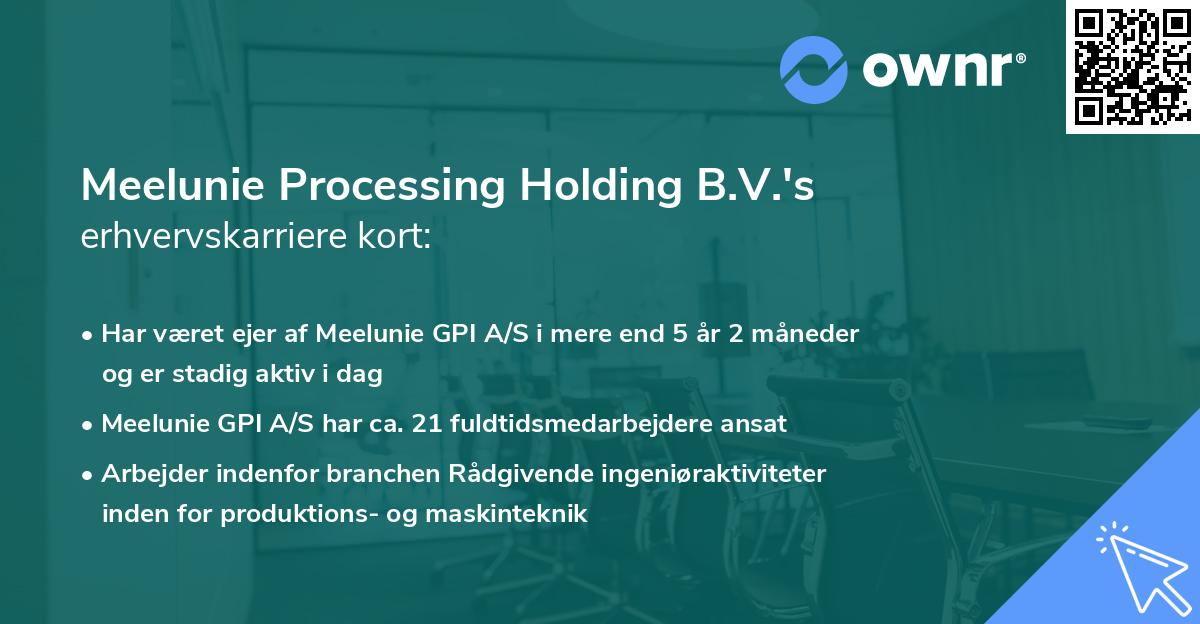 ownr®

Meelunie Processing Holding B.V.'s erhvervskarriere kort:

• Har været ejer af Meelunie GPI A/S i mere end 5 år 2 måneder og er stadig aktiv i dag

• Meelunie GPI A/S har ca. 21 fuldtidsmedarbejdere ansat

• Arbejder indenfor branchen Rådgivende ingeniøraktiviteter inden for produktions- og maskinteknik